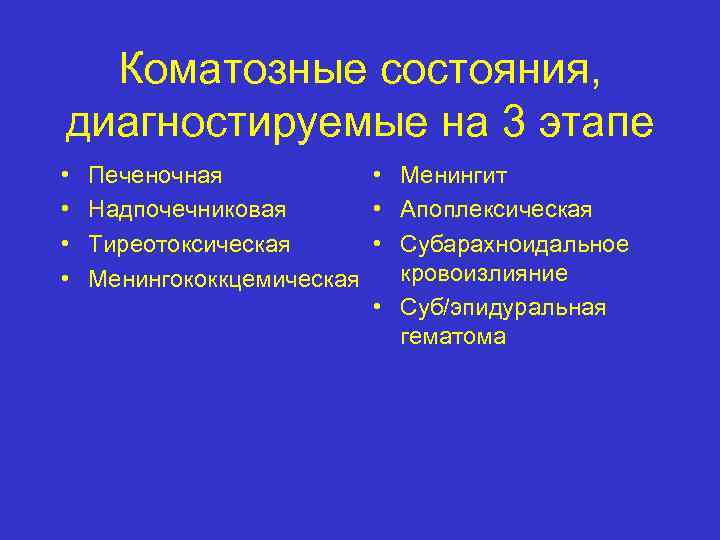 Коматозные состояния, диагностируемые на 3 этапе

• Печеночная
• Надпочечниковая
• Тиреотоксическая
• Менингококкцемическая

• Менингит
• Апоплексическая
• Субарахноидальное кровоизлияние
• Суб/эпидуральная гематома